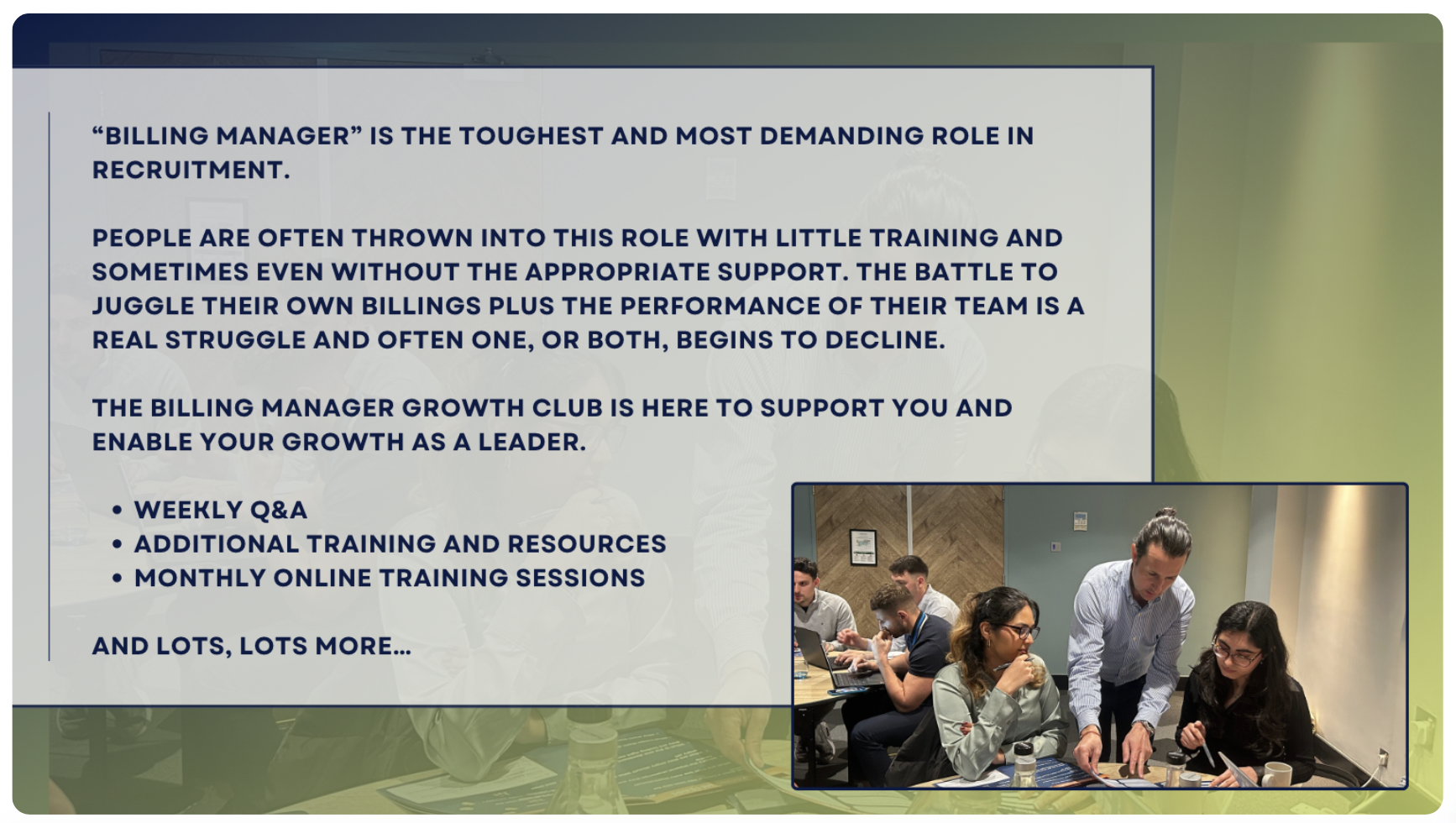 “BILLING MANAGER” IS THE TOUGHEST AND MOST DEMANDING ROLE IN RECRUITMENT.

PEOPLE ARE OFTEN THROWN INTO THIS ROLE WITH LITTLE TRAINING AND SOMETIMES EVEN WITHOUT THE APPROPRIATE SUPPORT. THE BATTLE TO JUGGLE THEIR OWN BILLINGS PLUS THE PERFORMANCE OF THEIR TEAM IS A REAL STRUGGLE AND OFTEN ONE, OR BOTH, BEGINS TO DECLINE.

THE BILLING MANAGER GROWTH CLUB IS HERE TO SUPPORT YOU AND ENABLE YOUR GROWTH AS A LEADER.

• WEEKLY Q&A
• ADDITIONAL TRAINING AND RESOURCES
• MONTHLY ONLINE TRAINING SESSIONS

AND LOTS, LOTS MORE...